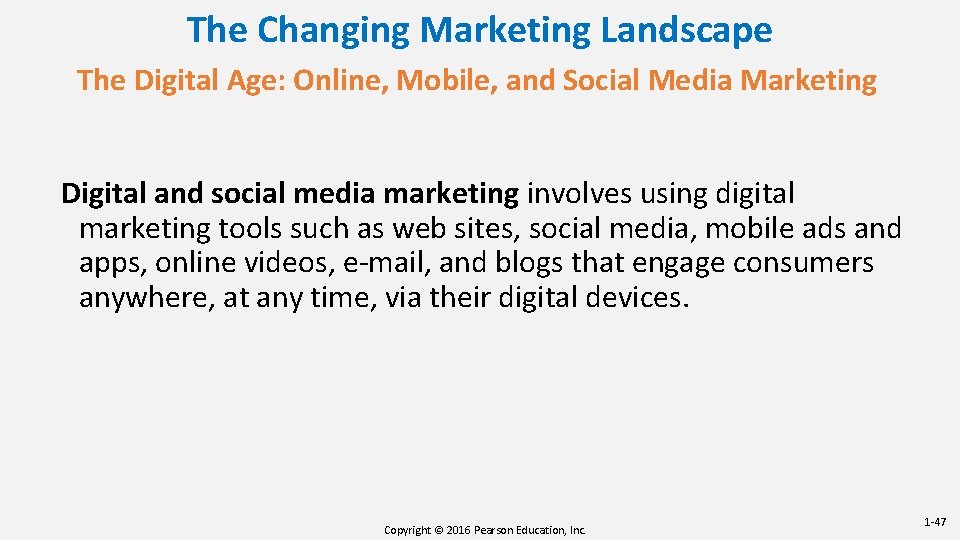 The Changing Marketing Landscape

The Digital Age: Online, Mobile, and Social Media Marketing

Digital and social media marketing involves using digital marketing tools such as web sites, social media, mobile ads and apps, online videos, e-mail, and blogs that engage consumers anywhere, at any time, via their digital devices.

Copyright © 2016 Pearson Education, Inc.

1-47